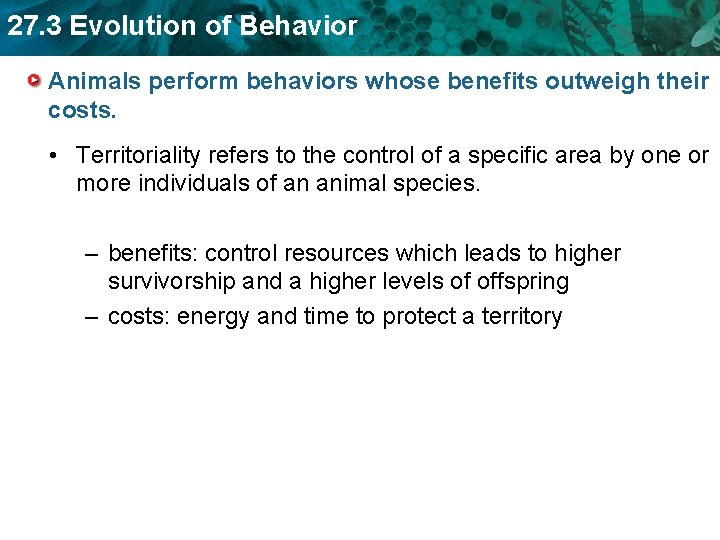 27.3 Evolution of Behavior

Animals perform behaviors whose benefits outweigh their costs.

• Territoriality refers to the control of a specific area by one or more individuals of an animal species.

– benefits: control resources which leads to higher survivorship and a higher levels of offspring

– costs: energy and time to protect a territory